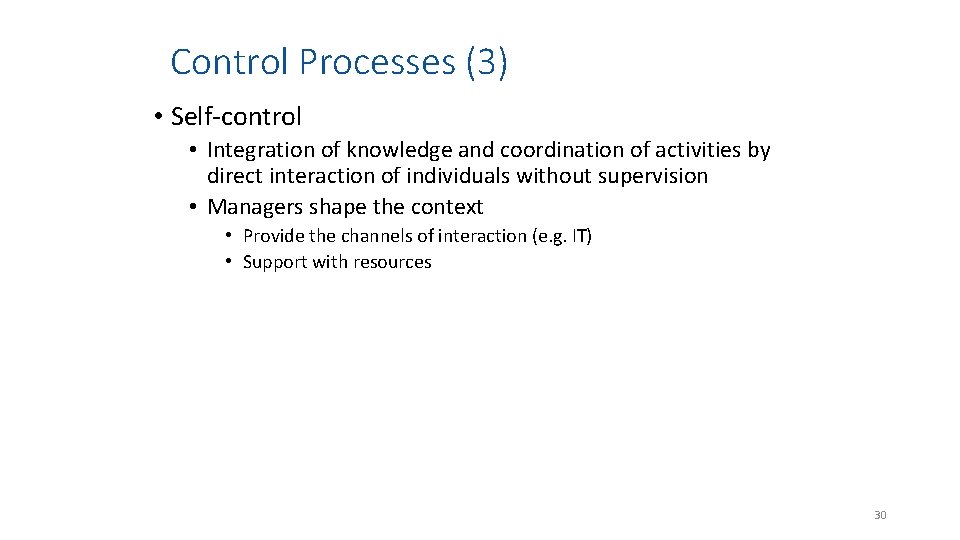 Control Processes (3)

• Self-control
  • Integration of knowledge and coordination of activities by direct interaction of individuals without supervision
  • Managers shape the context
    • Provide the channels of interaction (e.g. IT)
    • Support with resources

30